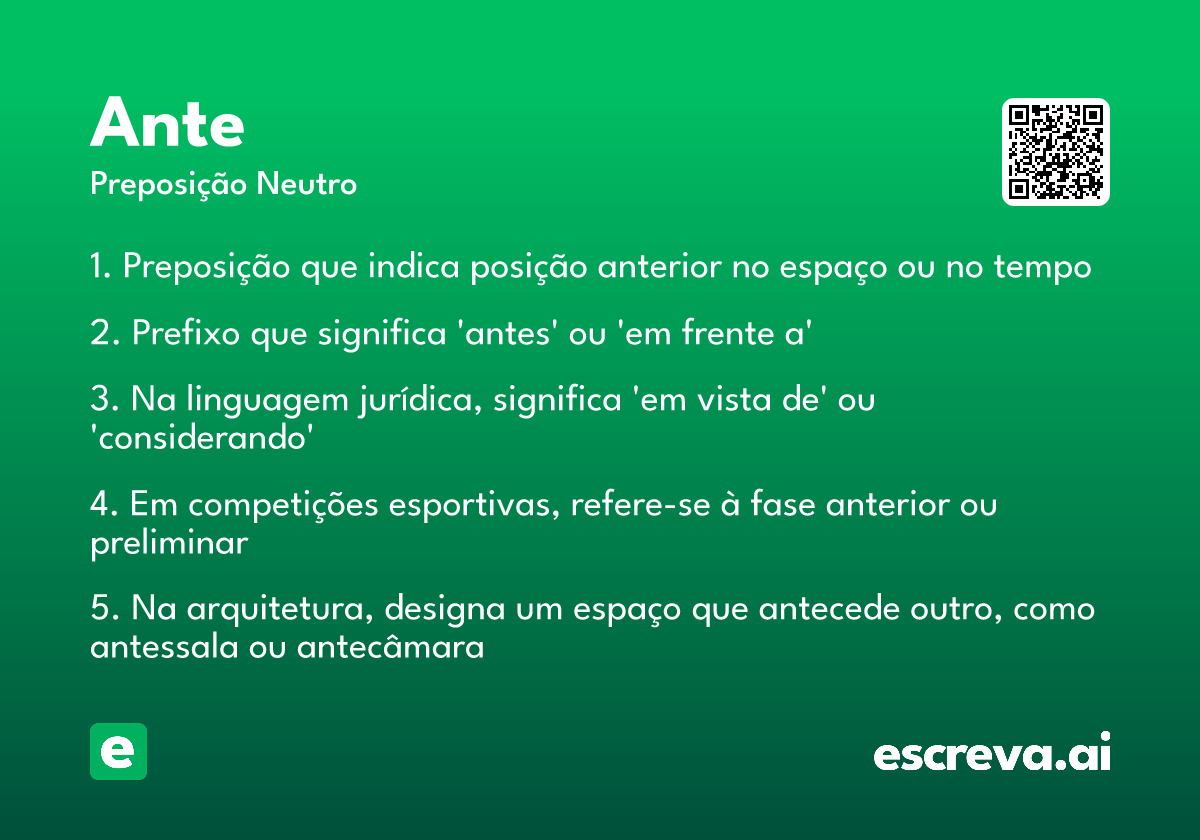 Ante

Preposição Neutro

1. Preposição que indica posição anterior no espaço ou no tempo

2. Prefixo que significa 'antes' ou 'em frente a'

3. Na linguagem jurídica, significa 'em vista de' ou 'considerando'

4. Em competições esportivas, refere-se à fase anterior ou preliminar

5. Na arquitetura, designa um espaço que antecede outro, como antessala ou antecâmara

e

escreva.ai